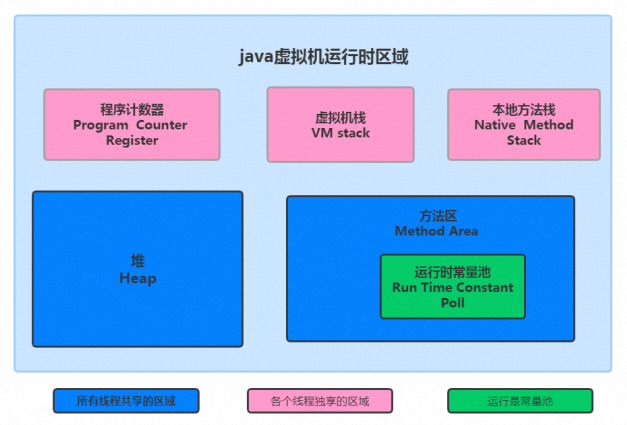 java虚拟机运行时区域

程序计数器
Program Counter
Register

虚拟机栈
VM stack

本地方法栈
Native Method
Stack

堆
Heap

方法区
Method Area

运行时常量池
Run Time Constant
Poll

所有线程共享的区域

各个线程独享的区域

运行是常量池